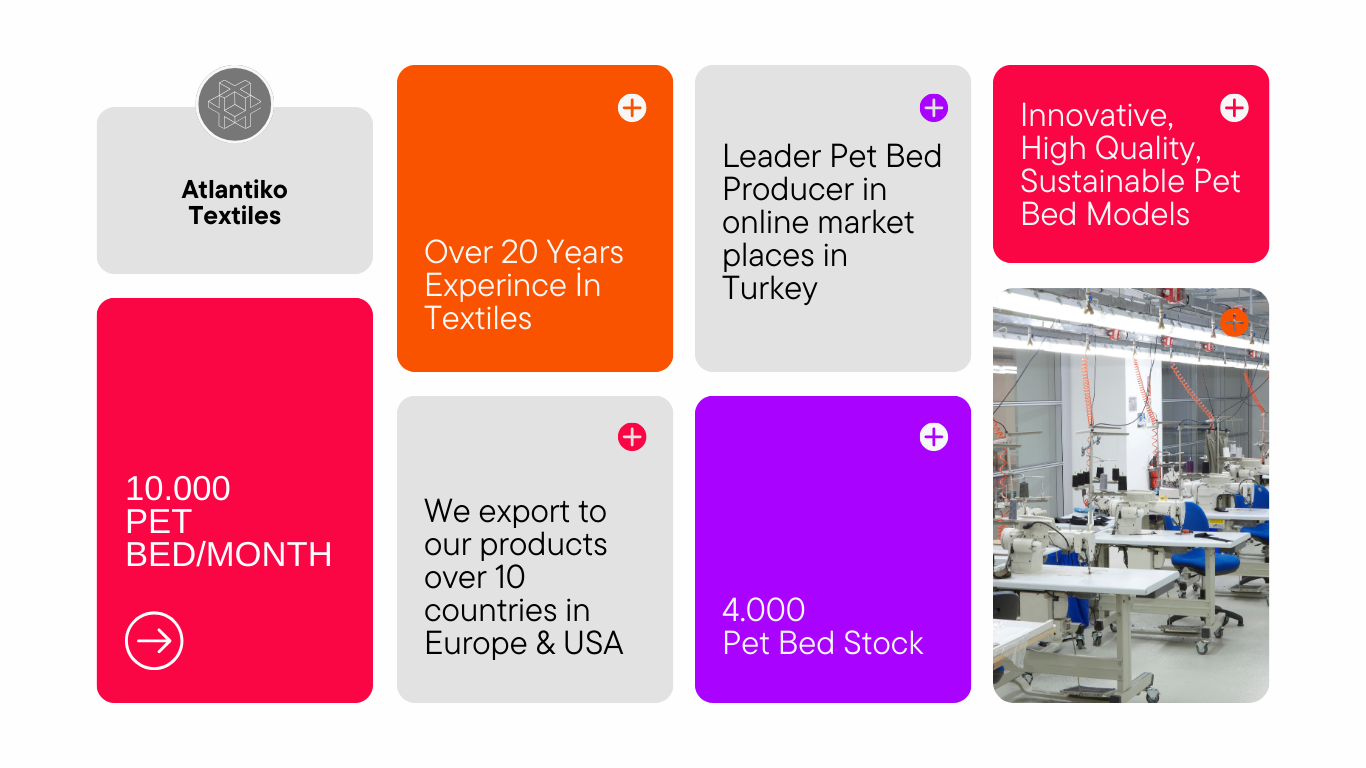 Atlantiko Textiles

10.000
PET
BED/MONTH

Over 20 Years Experince İn Textiles

We export to our products over 10 countries in Europe & USA

Leader Pet Bed Producer in online market places in Turkey

4.000
Pet Bed Stock

Innovative, High Quality, Sustainable Pet Bed Models